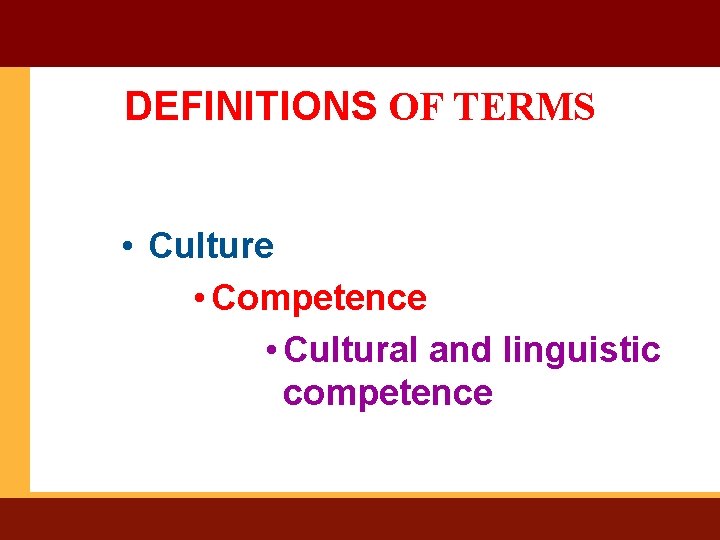 DEFINITIONS OF TERMS

• Culture

• Competence

• Cultural and linguistic competence